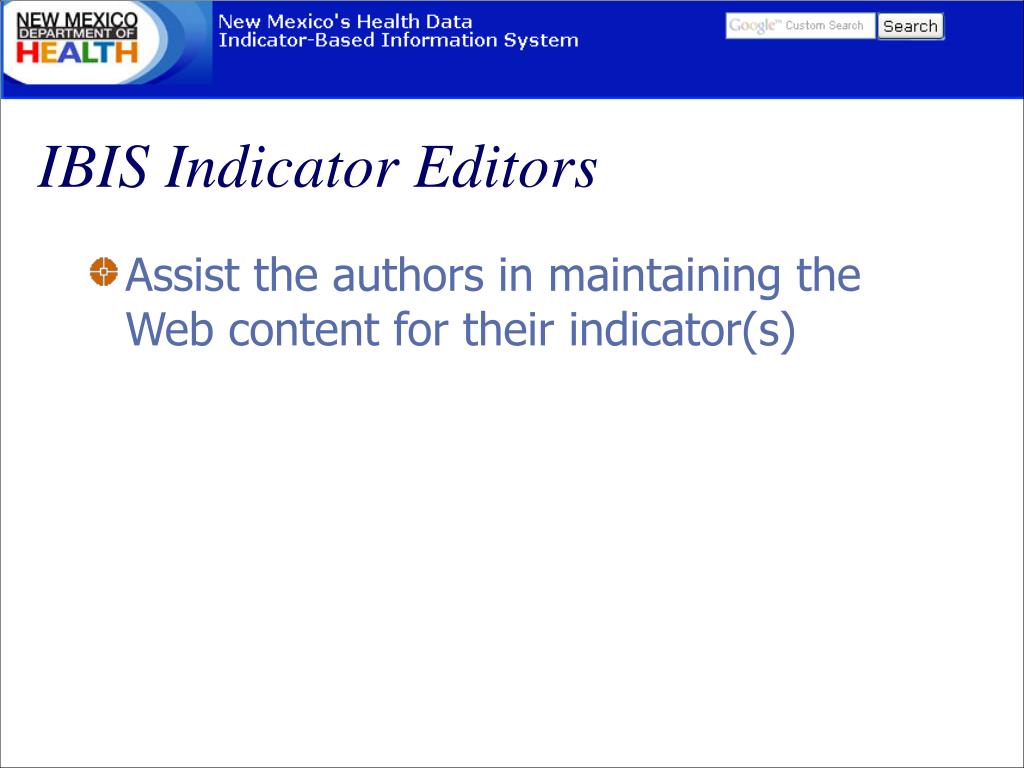 NEW MEXICO
DEPARTMENT OF
HEALTH

New Mexico's Health Data
Indicator-Based Information System

Google™ Custom Search
Search

IBIS Indicator Editors

Assist the authors in maintaining the Web content for their indicator(s)